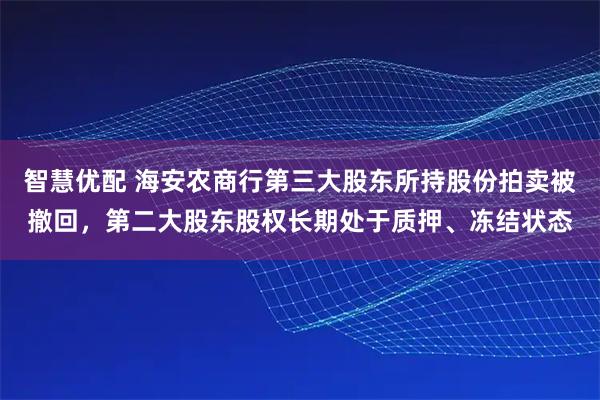 智慧优配 海安农商行第三大股东所持股份拍卖被撤回，第二大股东股权长期处于质押、冻结状态